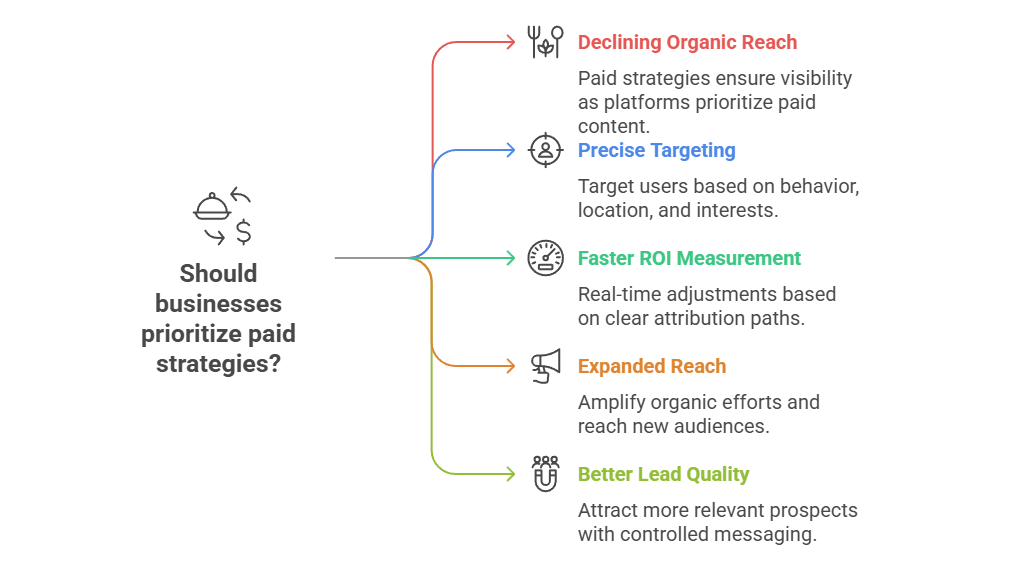 Should businesses prioritize paid strategies?

Declining Organic Reach
Paid strategies ensure visibility as platforms prioritize paid content.

Precise Targeting
Target users based on behavior, location, and interests.

Faster ROI Measurement
Real-time adjustments based on clear attribution paths.

Expanded Reach
Amplify organic efforts and reach new audiences.

Better Lead Quality
Attract more relevant prospects with controlled messaging.